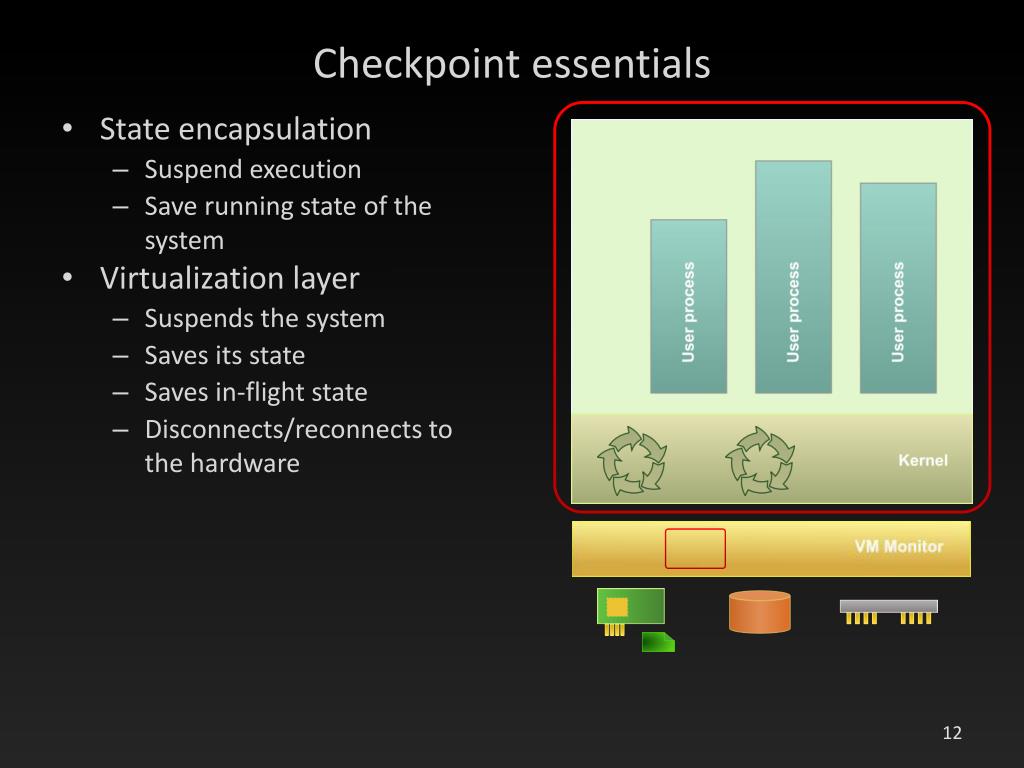 Checkpoint essentials

• State encapsulation
– Suspend execution
– Save running state of the system
• Virtualization layer
– Suspends the system
– Saves its state
– Saves in-flight state
– Disconnects/reconnects to the hardware

User process
User process
User process
Kernel
VM Monitor

12